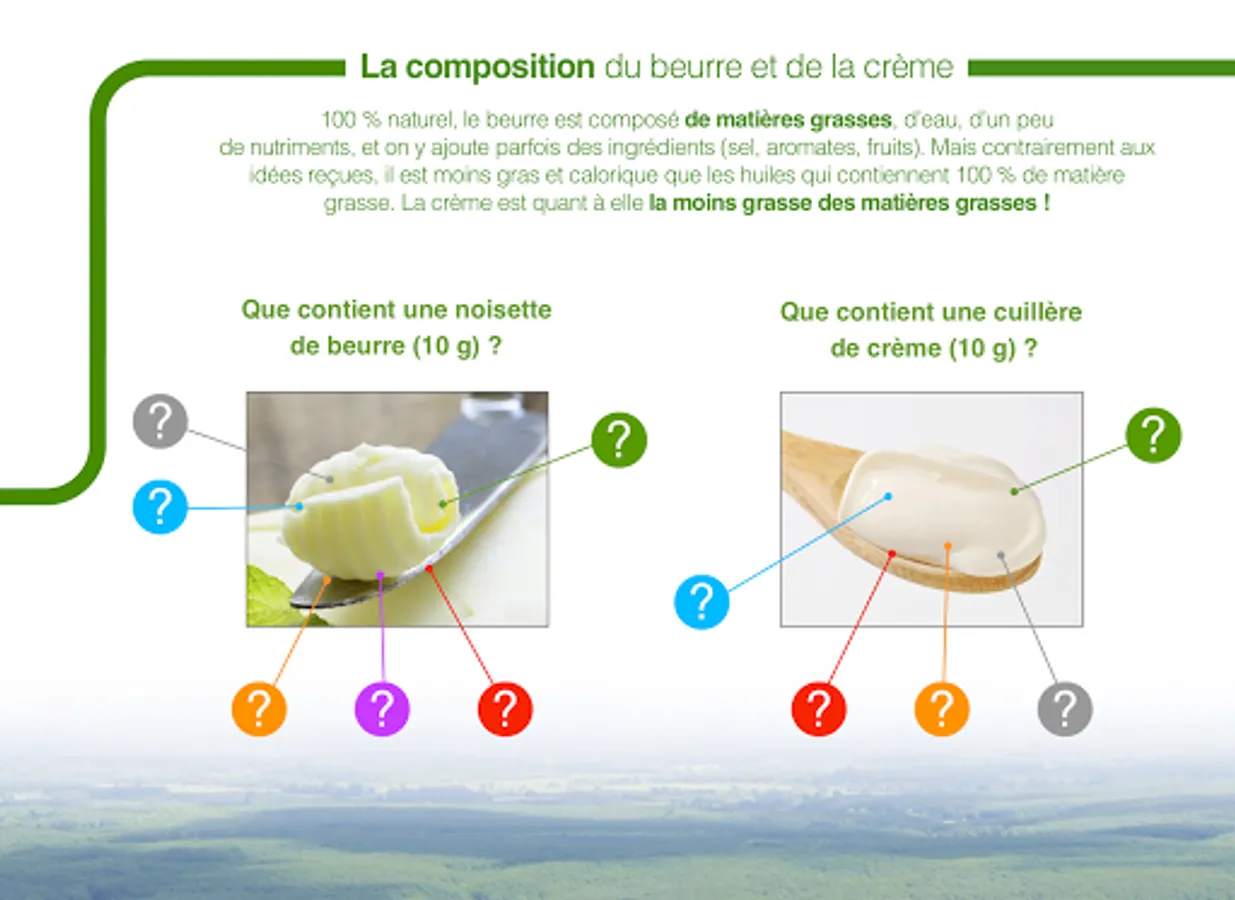 La composition du beurre et de la crème

100 % naturel, le beurre est composé de matières grasses, d'eau, d'un peu de nutriments, et on y ajoute parfois des ingrédients (sel, aromates, fruits). Mais contrairement aux idées reçues, il est moins gras et calorique que les huiles qui contiennent 100 % de matière grasse. La crème est quant à elle la moins grasse des matières grasses !

Que contient une noisette de beurre (10 g) ?

?

?

?

?

?

?

Que contient une cuillère de crème (10 g) ?

?

?

?

?

?